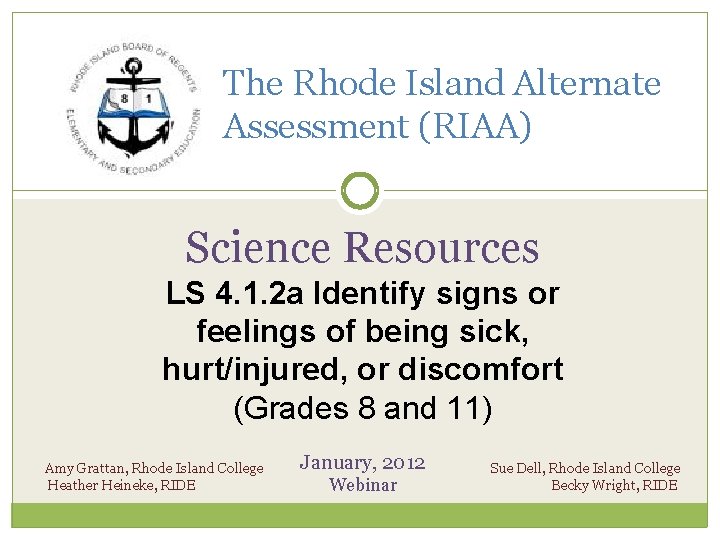 RHODE ISLAND BOARD OF REGENTS
ELEMENTARY AND SECONDARY EDUCATION
8 1

The Rhode Island Alternate Assessment (RIAA)

Science Resources

LS 4.1.2a Identify signs or feelings of being sick, hurt/injured, or discomfort
(Grades 8 and 11)

Amy Grattan, Rhode Island College
Heather Heineke, RIDE

January, 2012
Webinar

Sue Dell, Rhode Island College
Becky Wright, RIDE